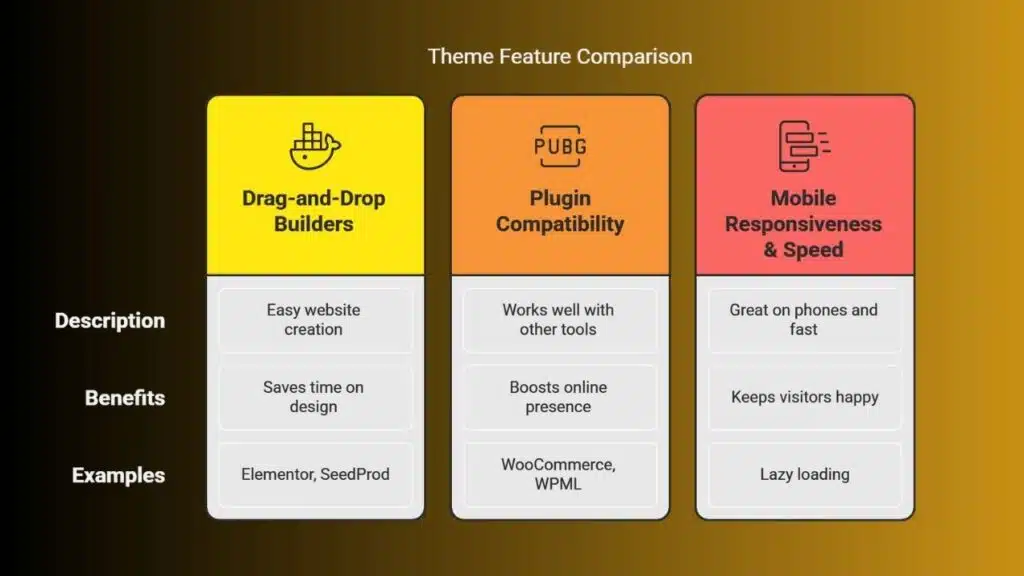 Theme Feature Comparison

|  | Drag-and-Drop Builders | PUBG Plugin Compatibility | Mobile Responsiveness & Speed |
|---|---|---|---|
| Description | Easy website creation | Works well with other tools | Great on phones and fast |
| Benefits | Saves time on design | Boosts online presence | Keeps visitors happy |
| Examples | Elementor, SeedProd | WooCommerce, WPML | Lazy loading |